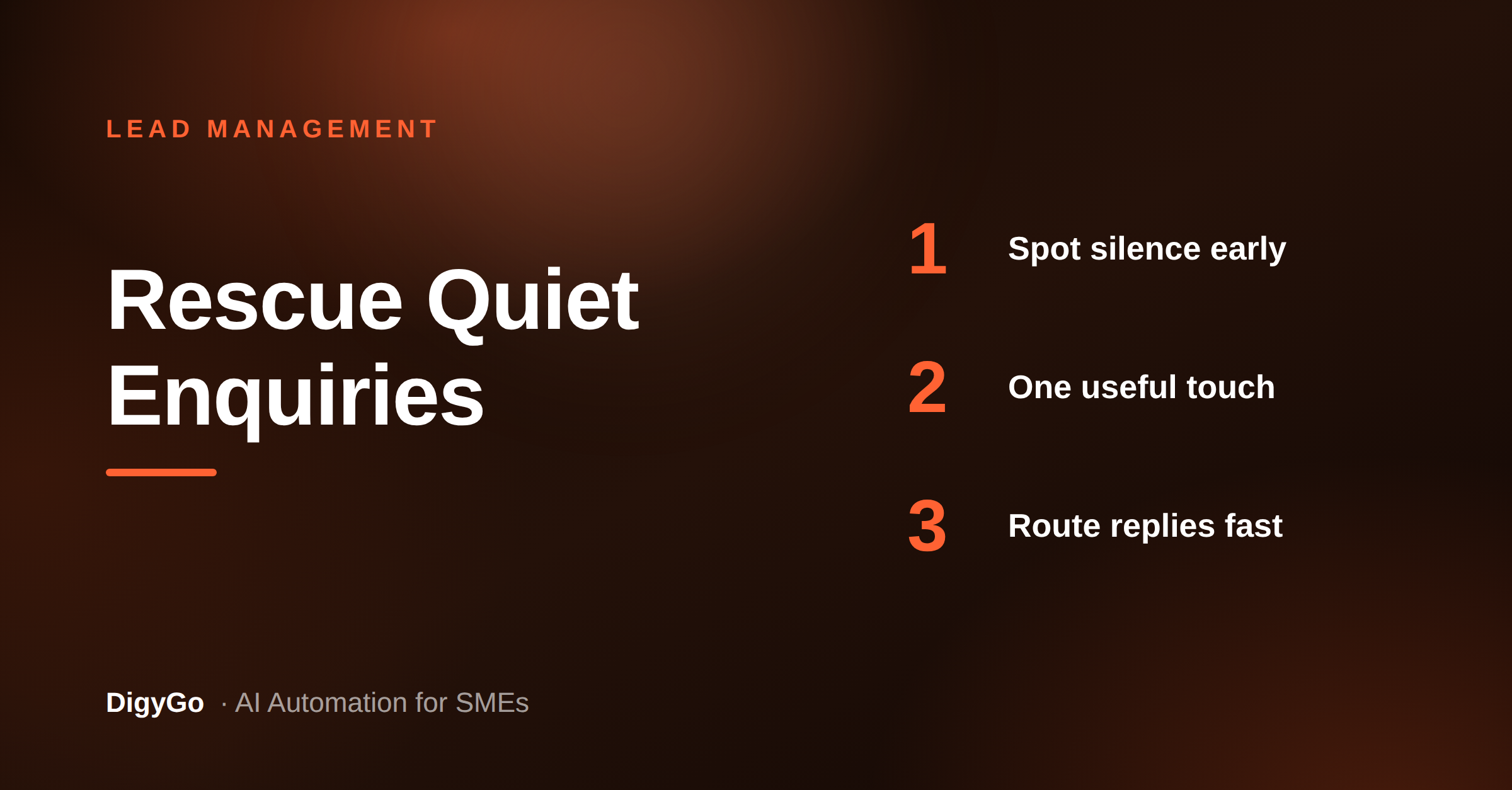 LEAD MANAGEMENT

Rescue Quiet Enquiries

1 Spot silence early

2 One useful touch

3 Route replies fast

DigyGo · AI Automation for SMEs